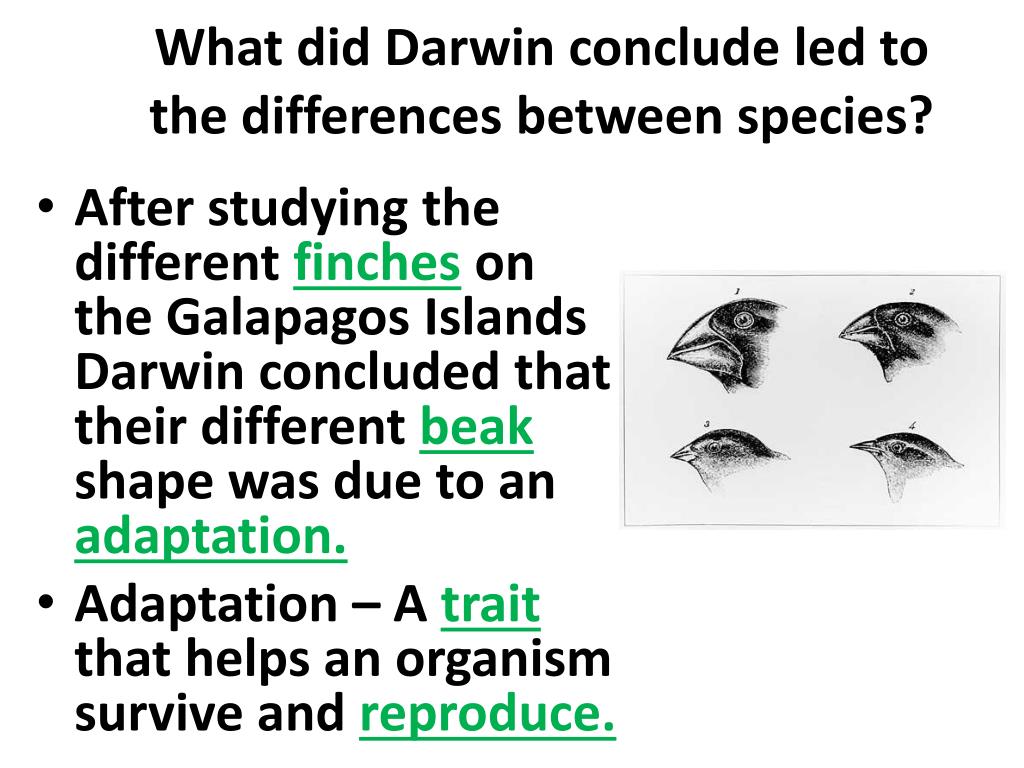 What did Darwin conclude led to the differences between species?

• After studying the different finches on the Galapagos Islands Darwin concluded that their different beak shape was due to an adaptation.

• Adaptation – A trait that helps an organism survive and reproduce.

1

2

3

4